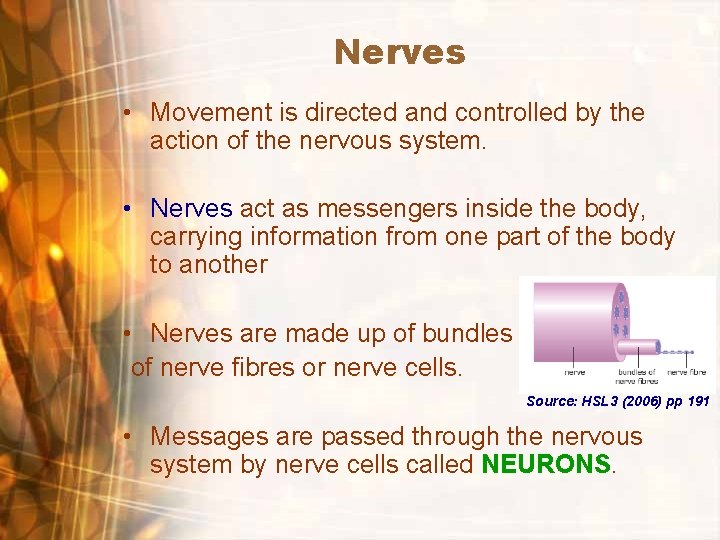 Nerves

• Movement is directed and controlled by the action of the nervous system.

• Nerves act as messengers inside the body, carrying information from one part of the body to another

• Nerves are made up of bundles of nerve fibres or nerve cells.

nerve
bundles of nerve fibres
nerve fibre

Source: HSL3 (2006) pp 191

• Messages are passed through the nervous system by nerve cells called NEURONS.